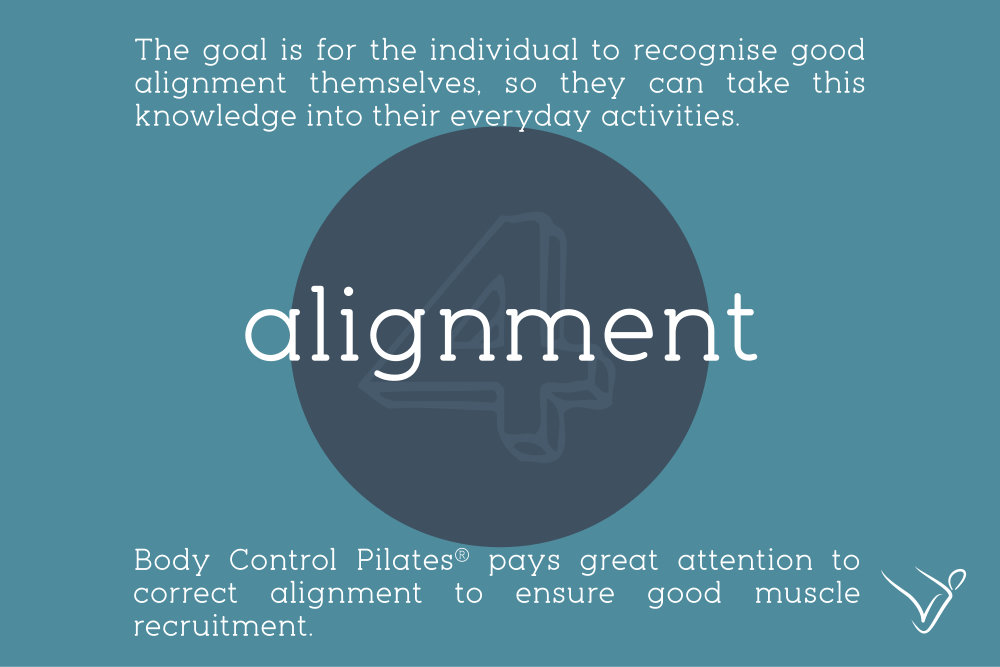 The goal is for the individual to recognise good alignment themselves, so they can take this knowledge into their everyday activities.

4

alignment

Body Control Pilates® pays great attention to correct alignment to ensure good muscle recruitment.